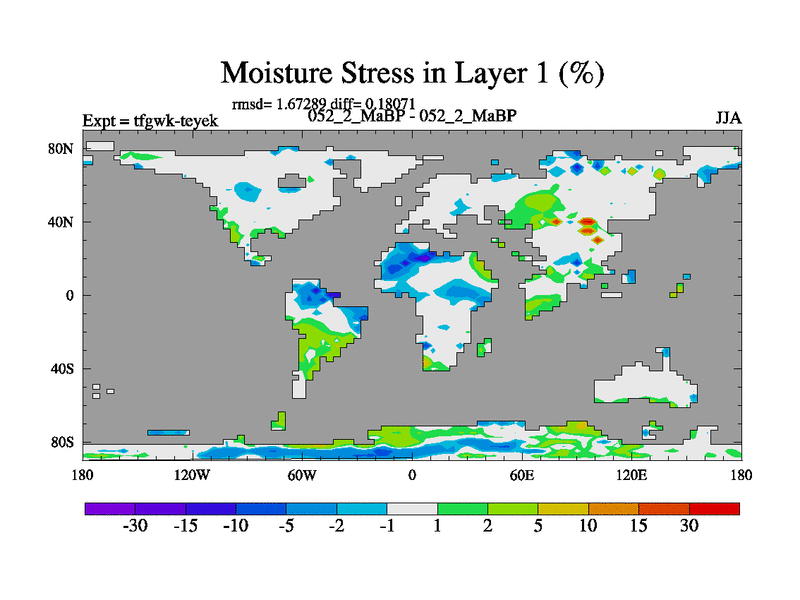 Moisture Stress in Layer 1 (%)

rmsd= 1.67289 diff= 0.18071

Expt = tfgwk-teyek

052_2_MaBP - 052_2_MaBP

JJA

80N

40N

0

40S

80S

180

120W

60W

0

60E

120E

180

-30 -15 -10 -5 -2 -1 1 2 5 10 15 30